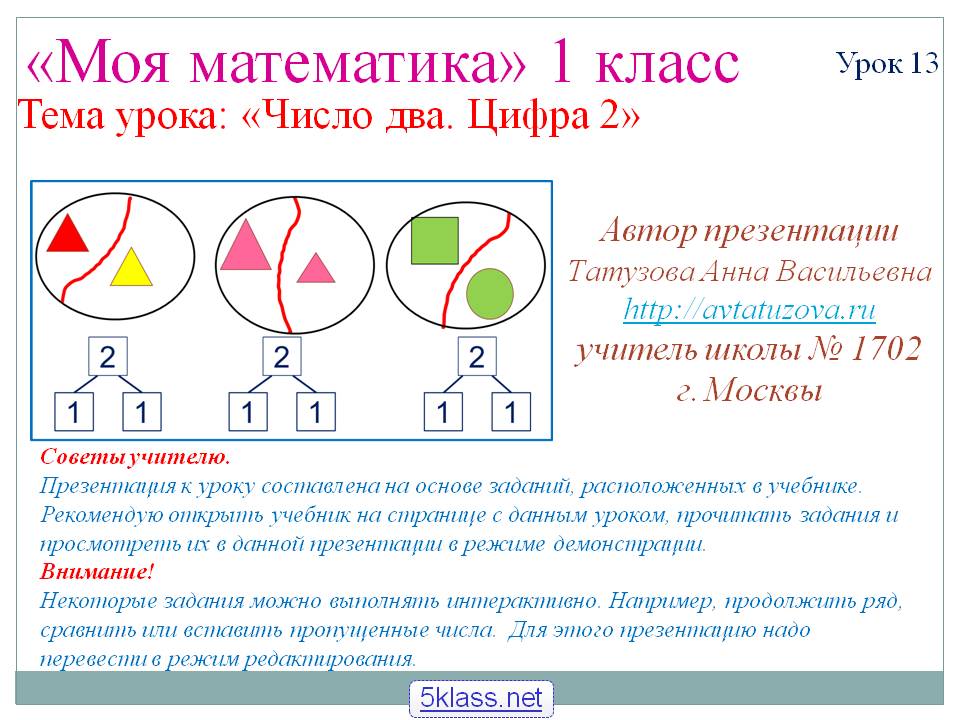 «Моя математика» 1 класс

Урок 13

Тема урока: «Число два. Цифра 2»

2

1 1

2

1 1

2

1 1

Автор презентации
Татузова Анна Васильевна
http://avtatuzova.ru
учитель школы № 1702
г. Москвы

Советы учителю.
Презентация к уроку составлена на основе заданий, расположенных в учебнике. Рекомендую открыть учебник на странице с данным уроком, прочитать задания и просмотреть их в данной презентации в режиме демонстрации.
Внимание!
Некоторые задания можно выполнять интерактивно. Например, продолжить ряд, сравнить или вставить пропущенные числа. Для этого презентацию надо перевести в режим редактирования.

5klass.net